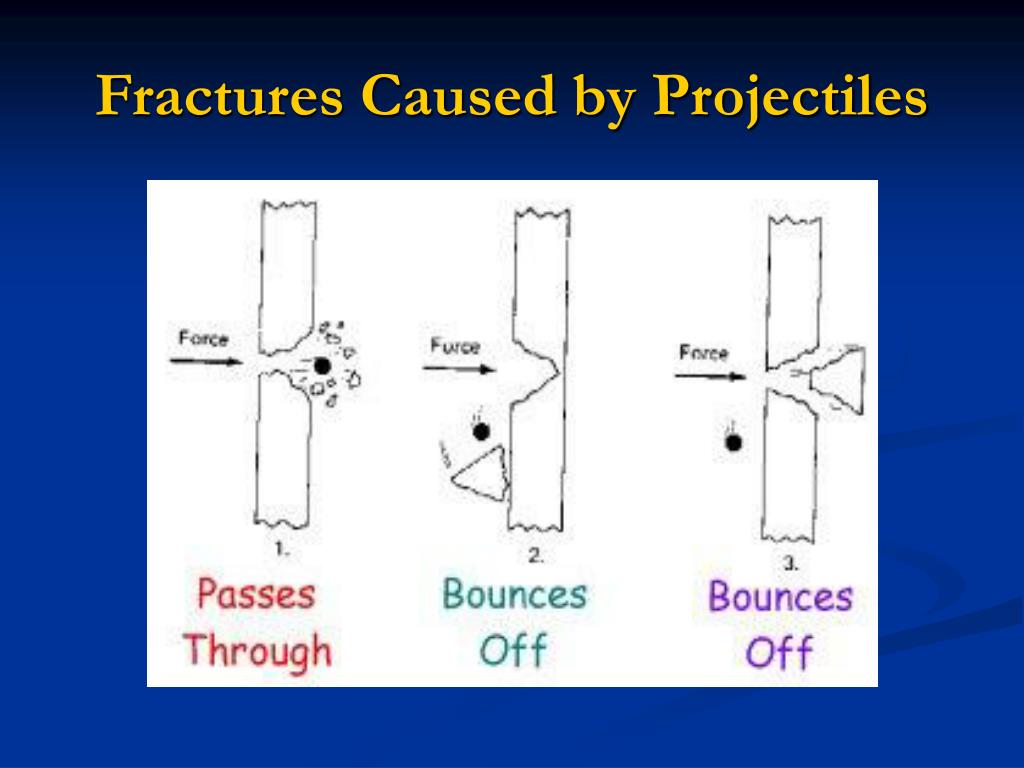 Fractures Caused by Projectiles

Force

1.

Passes Through

Force

2.

Bounces Off

Force

3.

Bounces Off